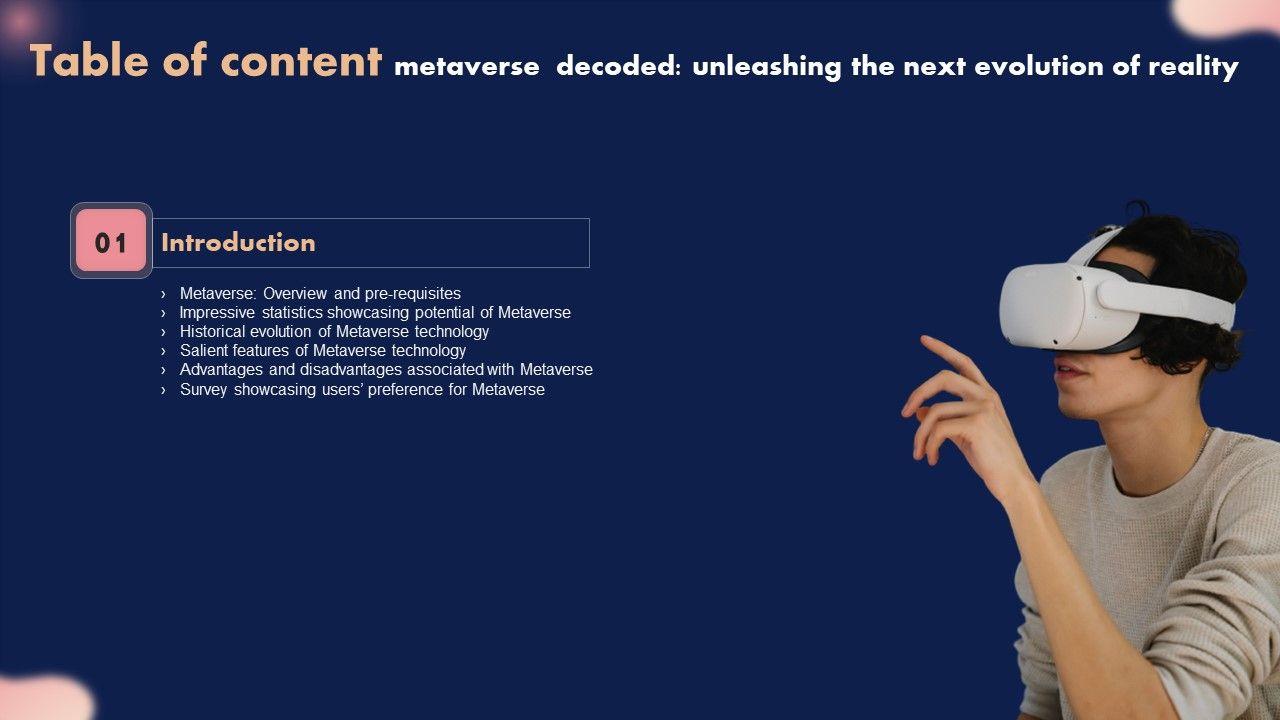 Table of content metaverse decoded: unleashing the next evolution of reality

01 Introduction

› Metaverse: Overview and pre-requisites
› Impressive statistics showcasing potential of Metaverse
› Historical evolution of Metaverse technology
› Salient features of Metaverse technology
› Advantages and disadvantages associated with Metaverse
› Survey showcasing users' preference for Metaverse